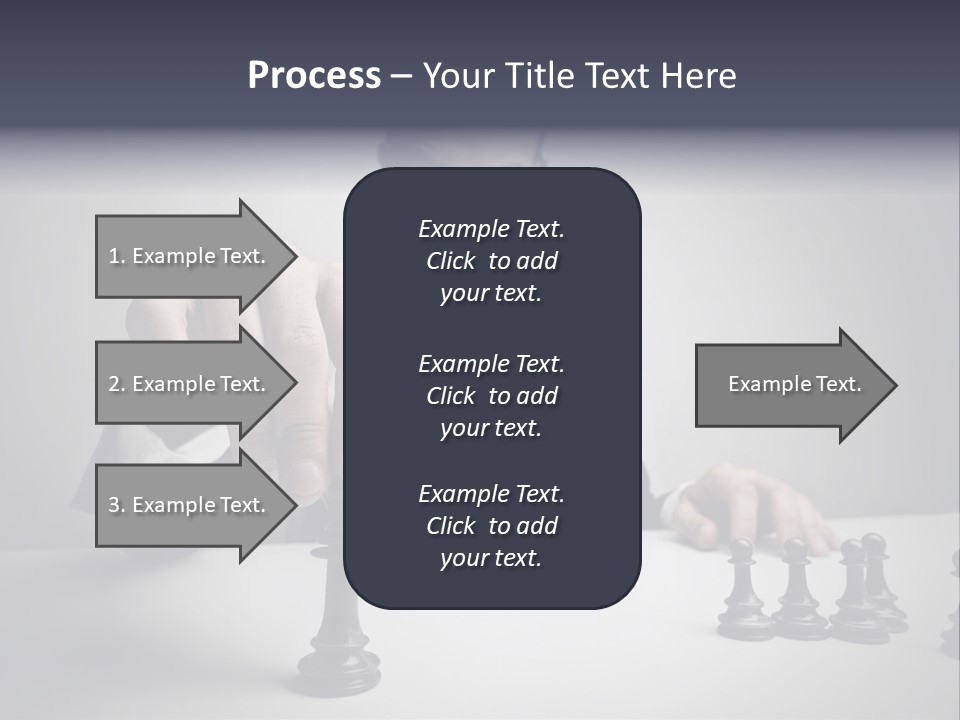 Process – Your Title Text Here

1. Example Text.

2. Example Text.

3. Example Text.

Example Text. Click to add your text.

Example Text. Click to add your text.

Example Text. Click to add your text.

Example Text.